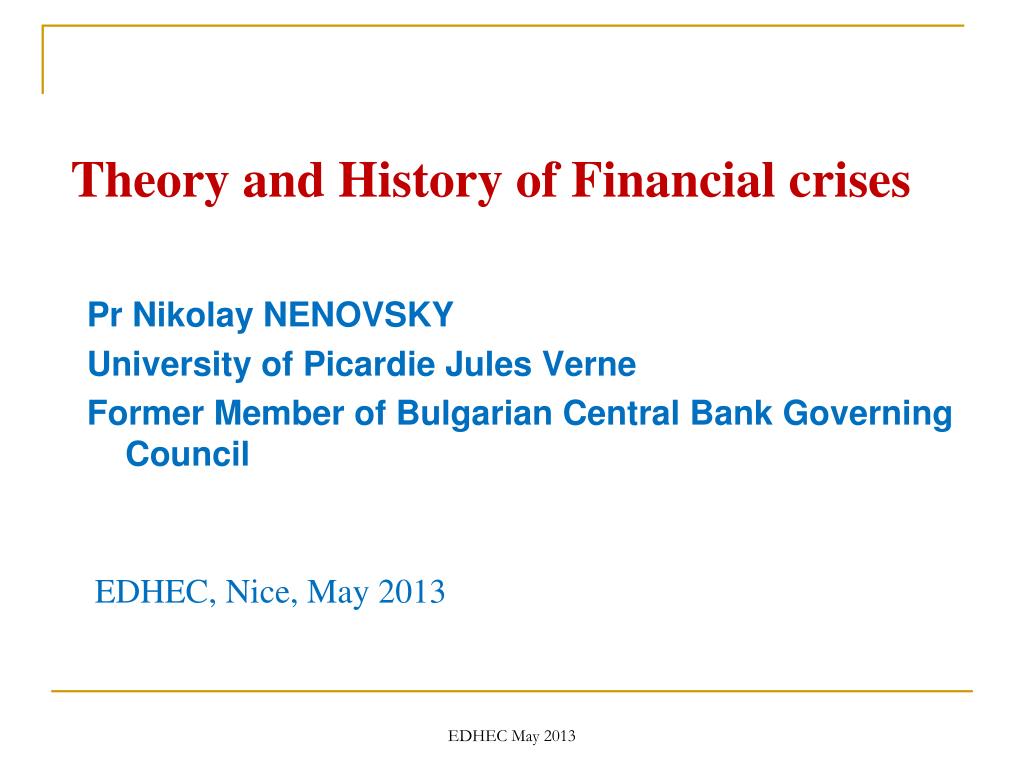 Theory and History of Financial crises

Pr Nikolay NENOVSKY
University of Picardie Jules Verne
Former Member of Bulgarian Central Bank Governing Council

EDHEC, Nice, May 2013

EDHEC May 2013